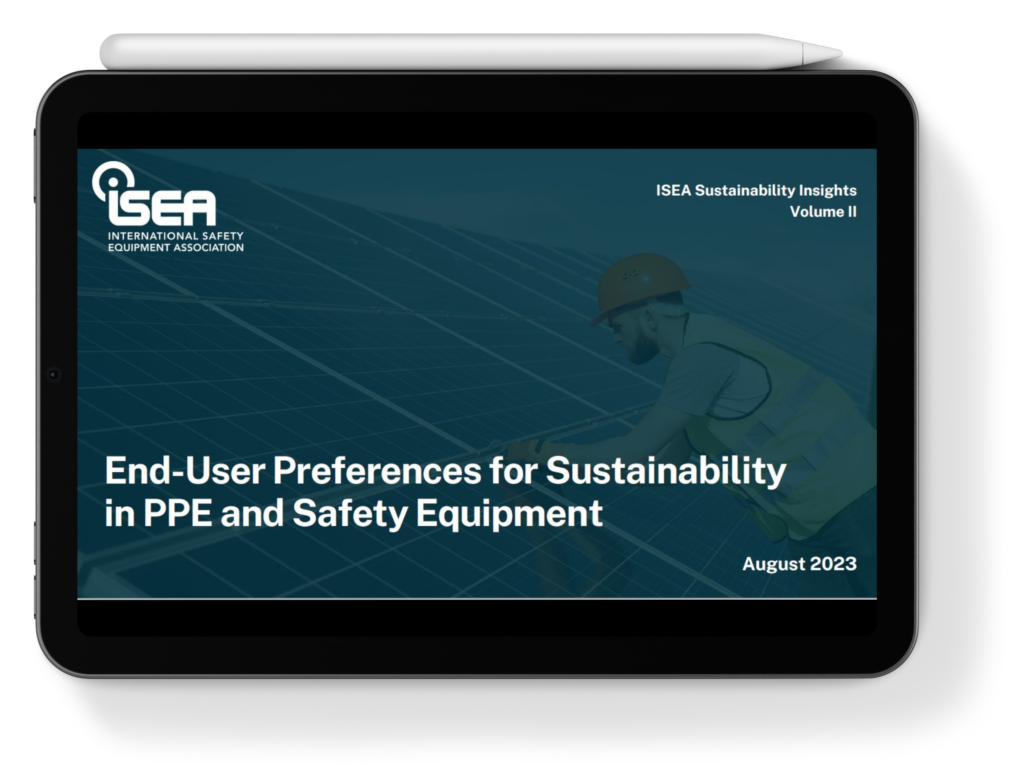 ISEA
INTERNATIONAL SAFETY EQUIPMENT ASSOCIATION

ISEA Sustainability Insights
Volume II

End-User Preferences for Sustainability in PPE and Safety Equipment

August 2023